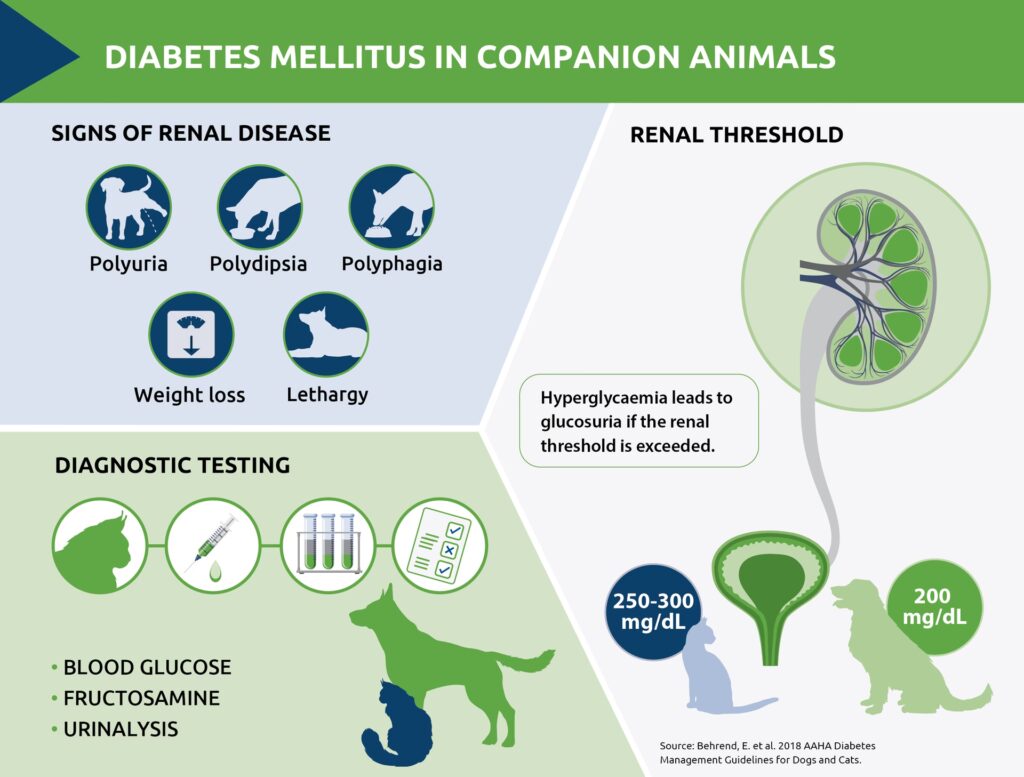 DIABETES MELLITUS IN COMPANION ANIMALS

SIGNS OF RENAL DISEASE

Polyuria

Polydipsia

Polyphagia

Weight loss

Lethargy

DIAGNOSTIC TESTING

• BLOOD GLUCOSE
• FRUCTOSAMINE
• URINALYSIS

RENAL THRESHOLD

Hyperglycaemia leads to glucosuria if the renal threshold is exceeded.

250-300 mg/dL

200 mg/dL

Source: Behrend, E. et al. 2018 AAHA Diabetes Management Guidelines for Dogs and Cats.